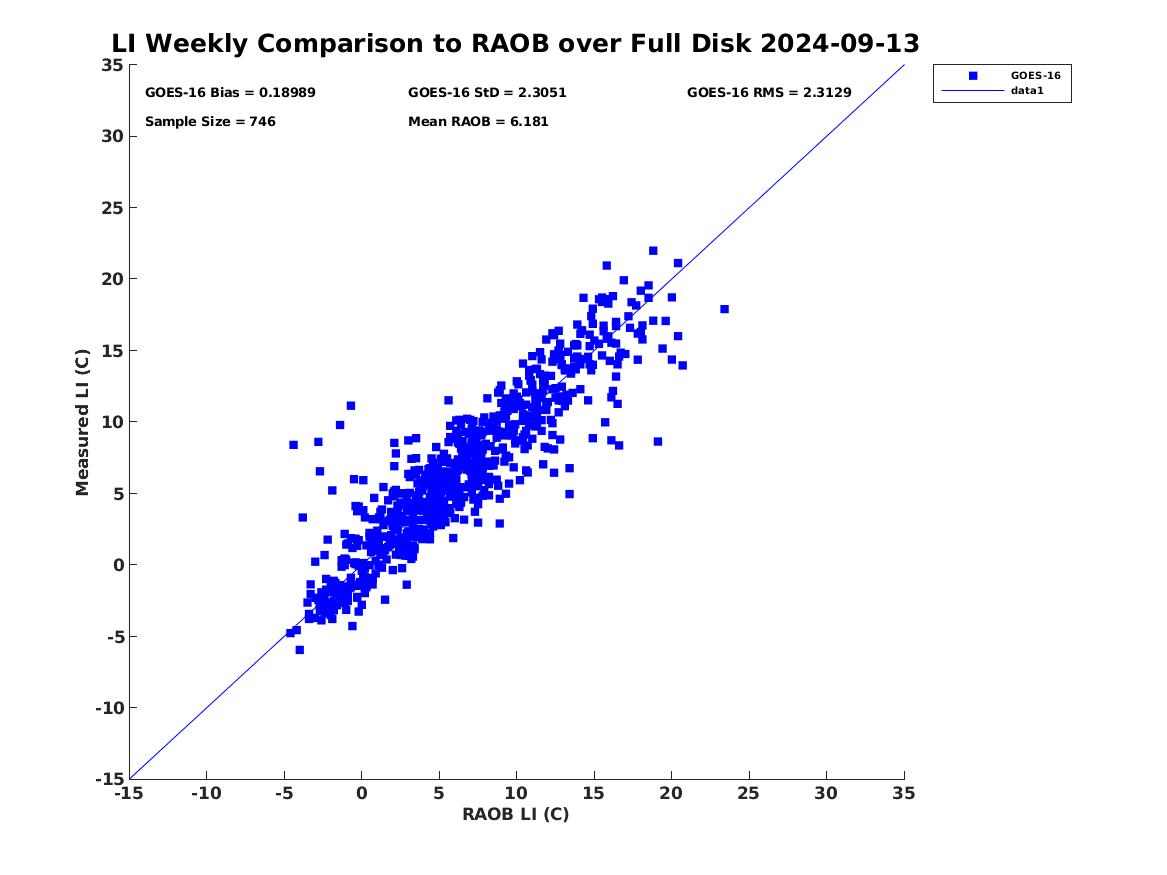 LI Weekly Comparison to RAOB over Full Disk 2024-09-13

GOES-16 Bias = 0.18989
GOES-16 StD = 2.3051
GOES-16 RMS = 2.3129
Sample Size = 746
Mean RAOB = 6.181

GOES-16
data1

Measured LI (C)

35
30
25
20
15
10
5
0
-5
-10
-15

-15 -10 -5 0 5 10 15 20 25 30 35

RAOB LI (C)